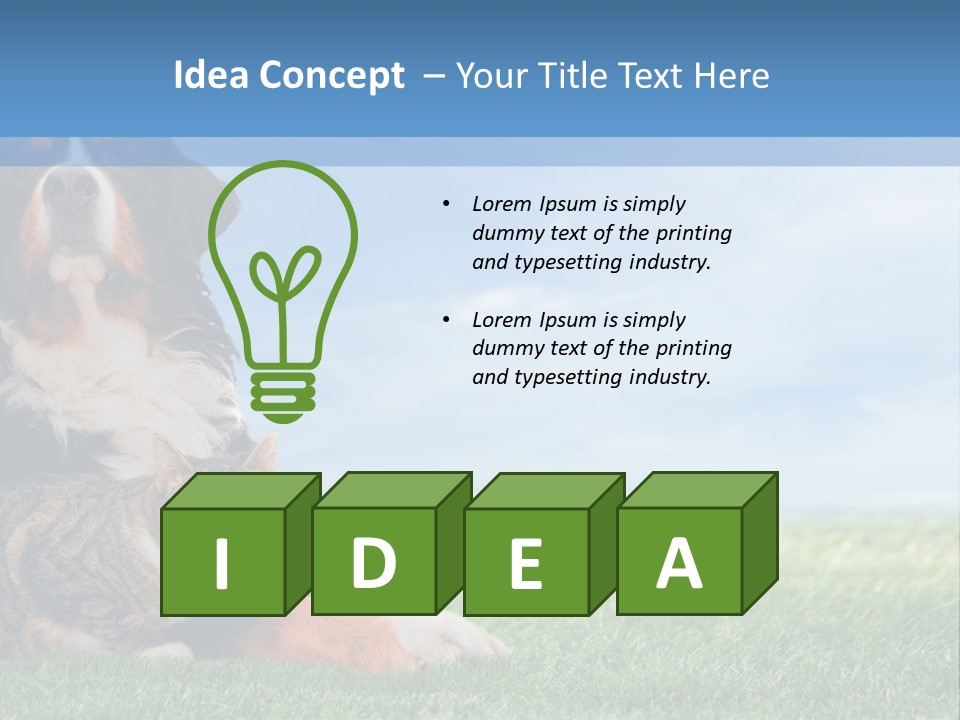 Idea Concept – Your Title Text Here

• Lorem Ipsum is simply dummy text of the printing and typesetting industry.

• Lorem Ipsum is simply dummy text of the printing and typesetting industry.

I D E A